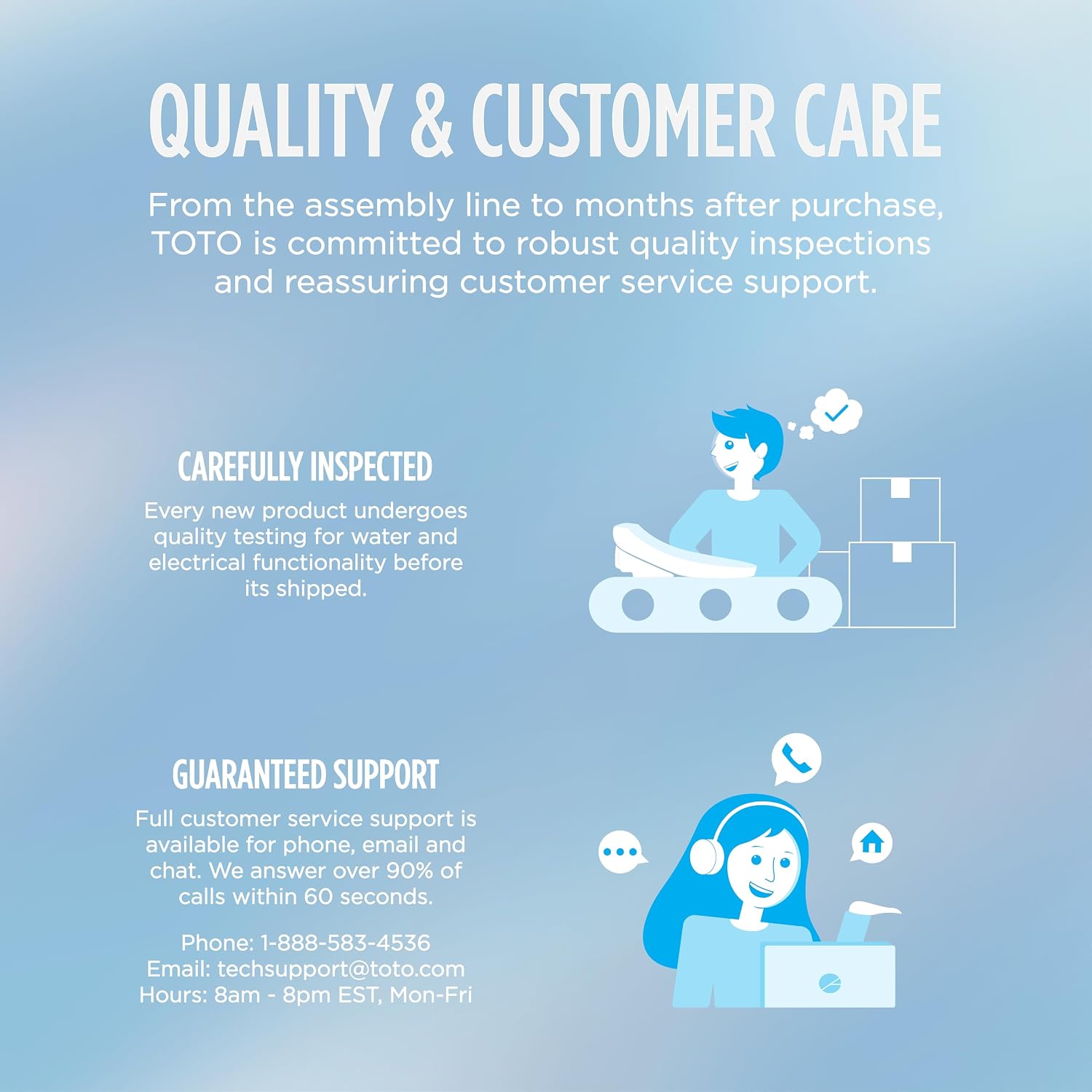 QUALITY & CUSTOMER CARE

From the assembly line to months after purchase, TOTO is committed to robust quality inspections and reassuring customer service support.

CAREFULLY INSPECTED

Every new product undergoes quality testing for water and electrical functionality before its shipped.

GUARANTEED SUPPORT

Full customer service support is available for phone, email and chat. We answer over 90% of calls within 60 seconds.

Phone: 1-888-583-4536
Email: techsupport@toto.com
Hours: 8am - 8pm EST, Mon-Fri